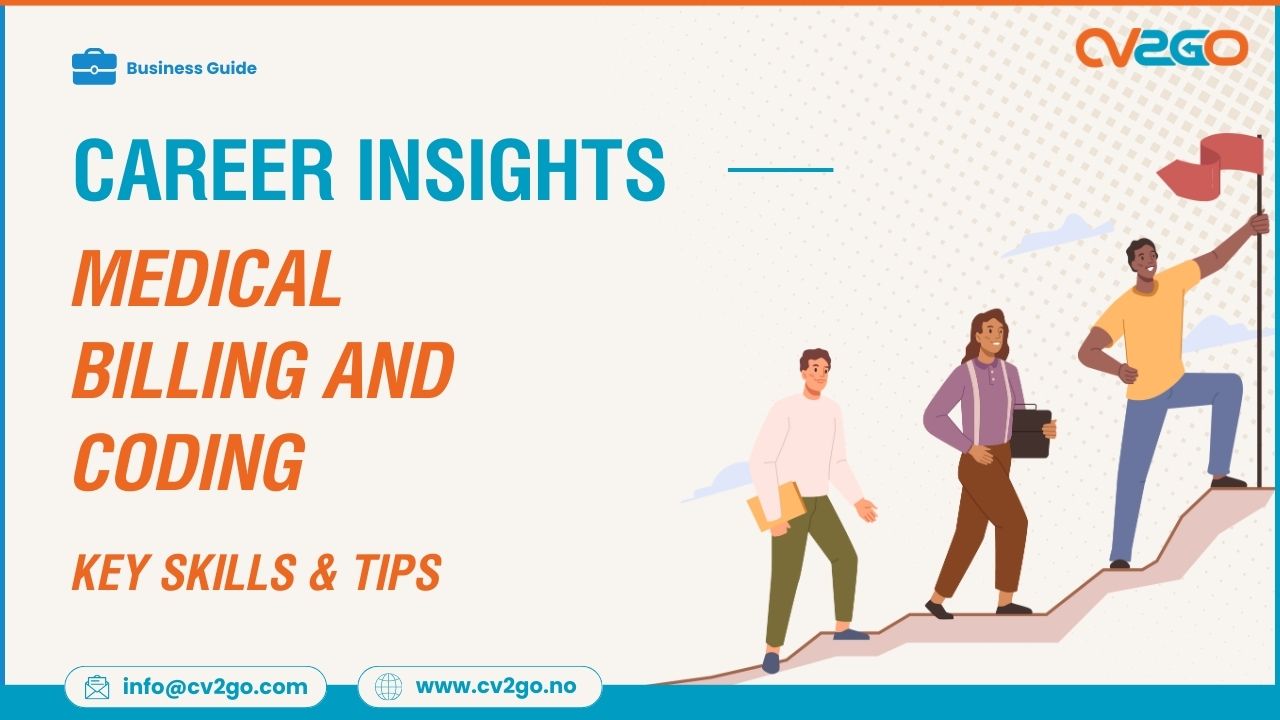 Business Guide

CV2GO

CAREER INSIGHTS

MEDICAL BILLING AND CODING

KEY SKILLS & TIPS

info@cv2go.com

www.cv2go.no